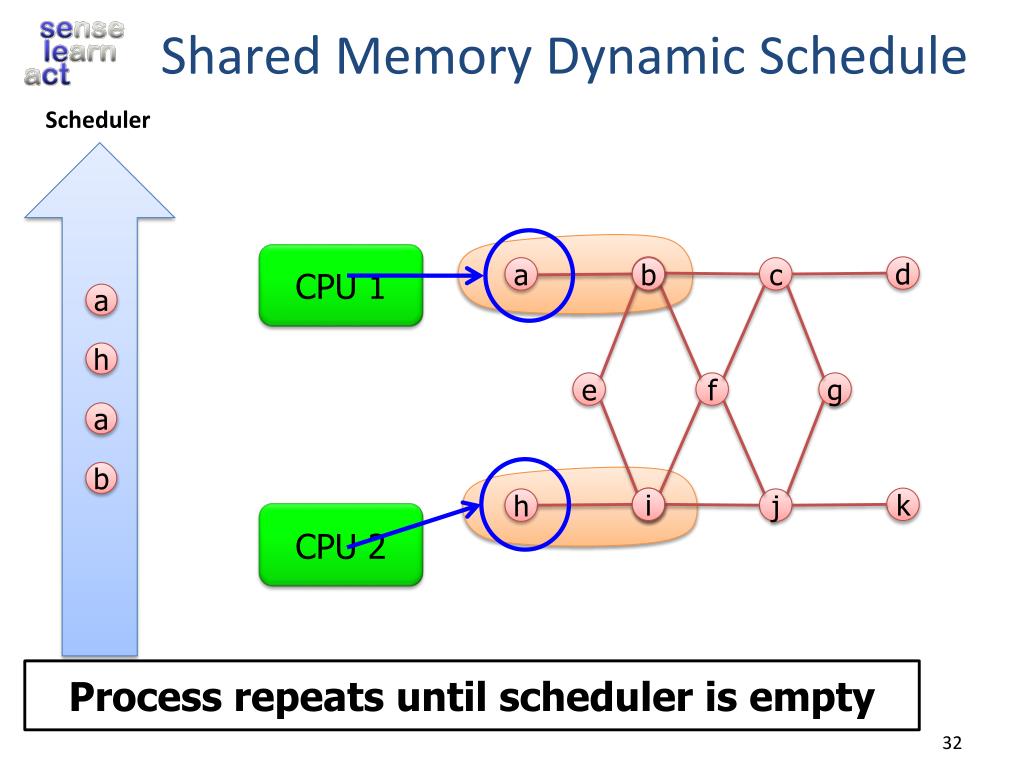 sense
learn
act

Shared Memory Dynamic Schedule

Scheduler

a
h
a
b

CPU 1

CPU 2

a b c d
e f g
h i j k

Process repeats until scheduler is empty

32